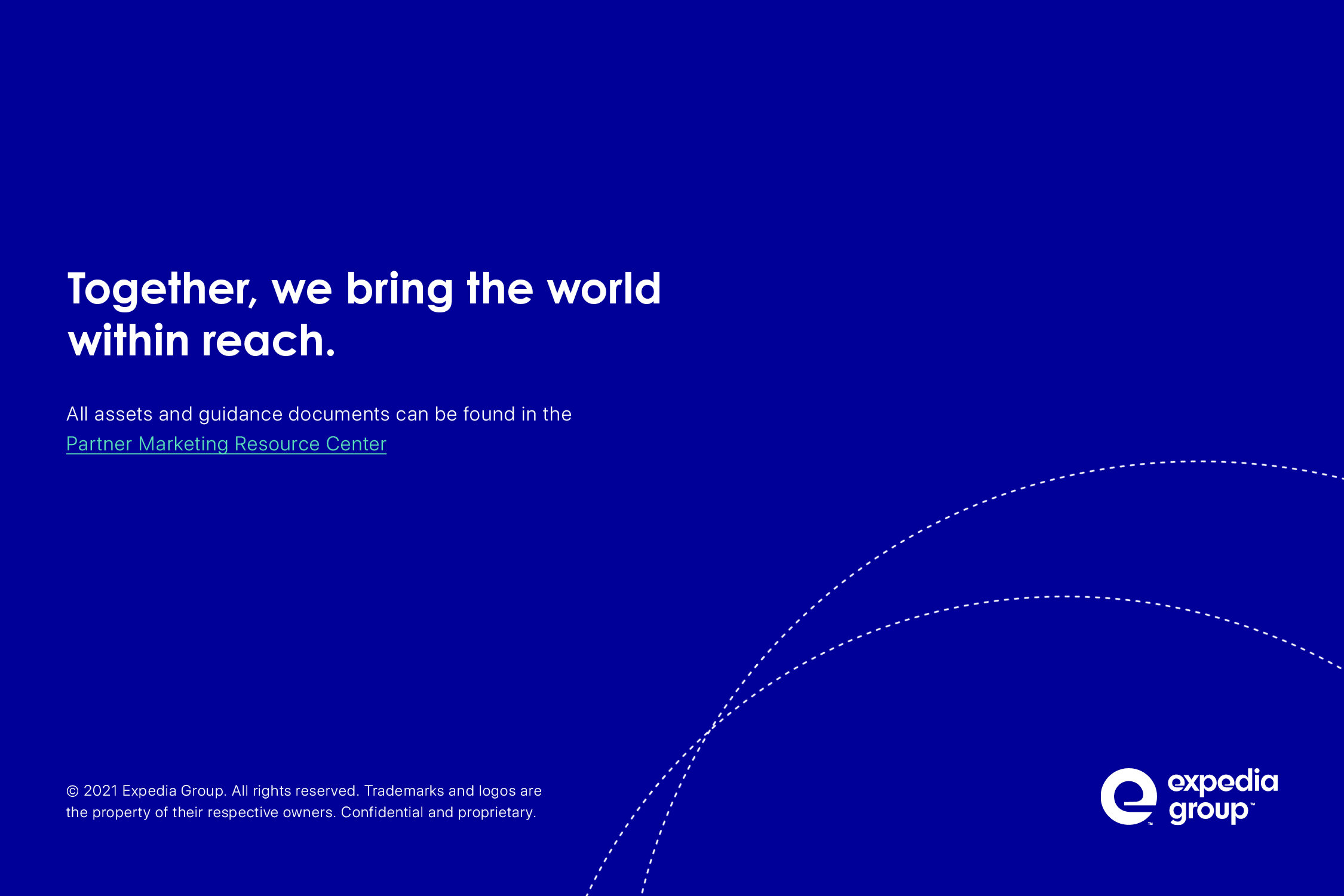 Together, we bring the world within reach.

All assets and guidance documents can be found in the Partner Marketing Resource Center

© 2021 Expedia Group. All rights reserved. Trademarks and logos are the property of their respective owners. Confidential and proprietary.

expedia group™